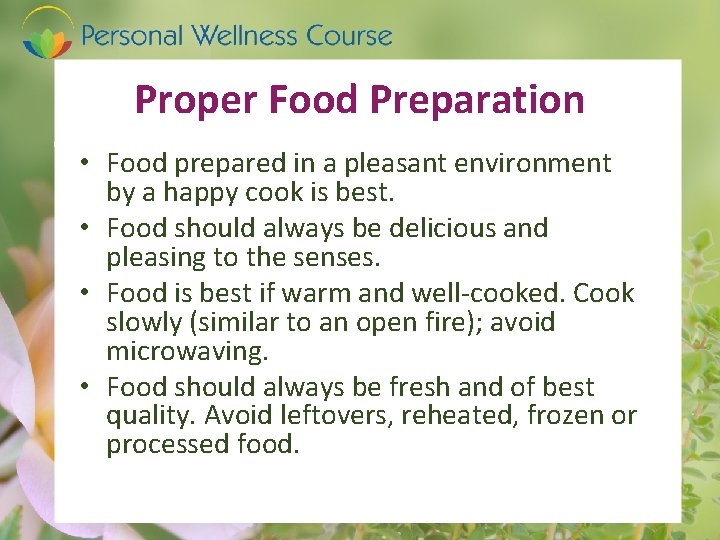 Personal Wellness Course

Proper Food Preparation

• Food prepared in a pleasant environment by a happy cook is best.
• Food should always be delicious and pleasing to the senses.
• Food is best if warm and well-cooked. Cook slowly (similar to an open fire); avoid microwaving.
• Food should always be fresh and of best quality. Avoid leftovers, reheated, frozen or processed food.